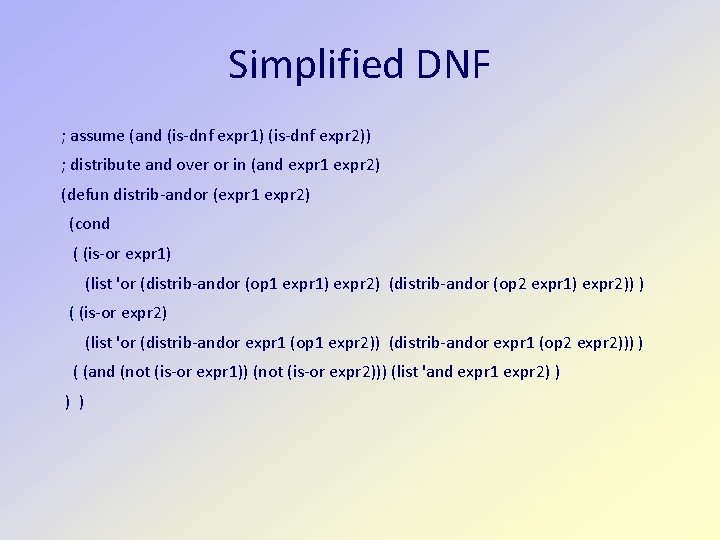 Simplified DNF

; assume (and (is-dnf expr1) (is-dnf expr2))

; distribute and over or in (and expr1 expr2)

(defun distrib-andor (expr1 expr2)

(cond

( (is-or expr1)

(list 'or (distrib-andor (op1 expr1) expr2) (distrib-andor (op2 expr1) expr2)) )

( (is-or expr2)

(list 'or (distrib-andor expr1 (op1 expr2)) (distrib-andor expr1 (op2 expr2))) )

( (and (not (is-or expr1)) (not (is-or expr2))) (list 'and expr1 expr2) )

) )